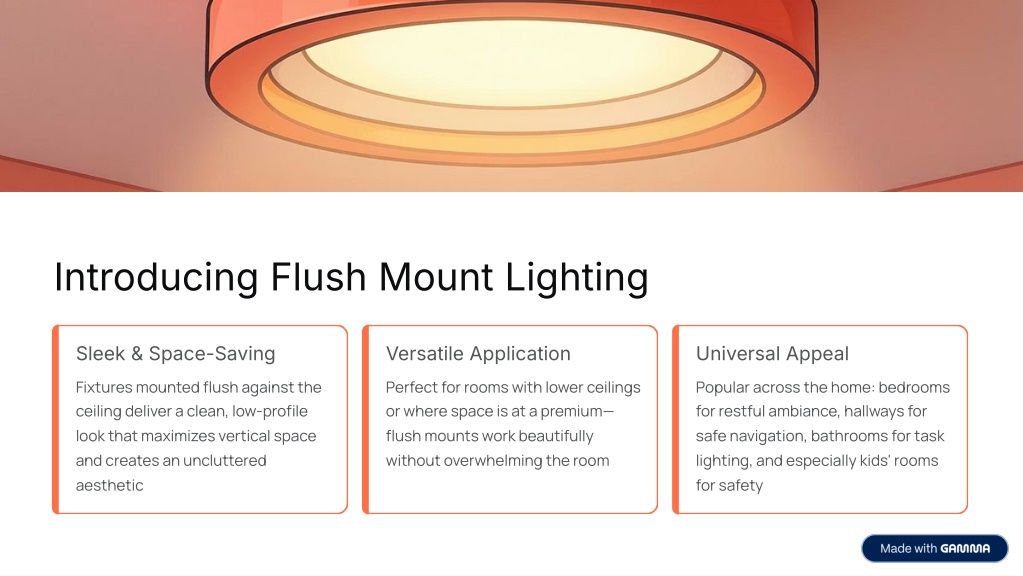 Introducing Flush Mount Lighting

Sleek & Space-Saving

Fixtures mounted flush against the ceiling deliver a clean, low-profile look that maximizes vertical space and creates an uncluttered aesthetic

Versatile Application

Perfect for rooms with lower ceilings or where space is at a premium—flush mounts work beautifully without overwhelming the room

Universal Appeal

Popular across the home: bedrooms for restful ambiance, hallways for safe navigation, bathrooms for task lighting, and especially kids' rooms for safety

Made with GAMMA